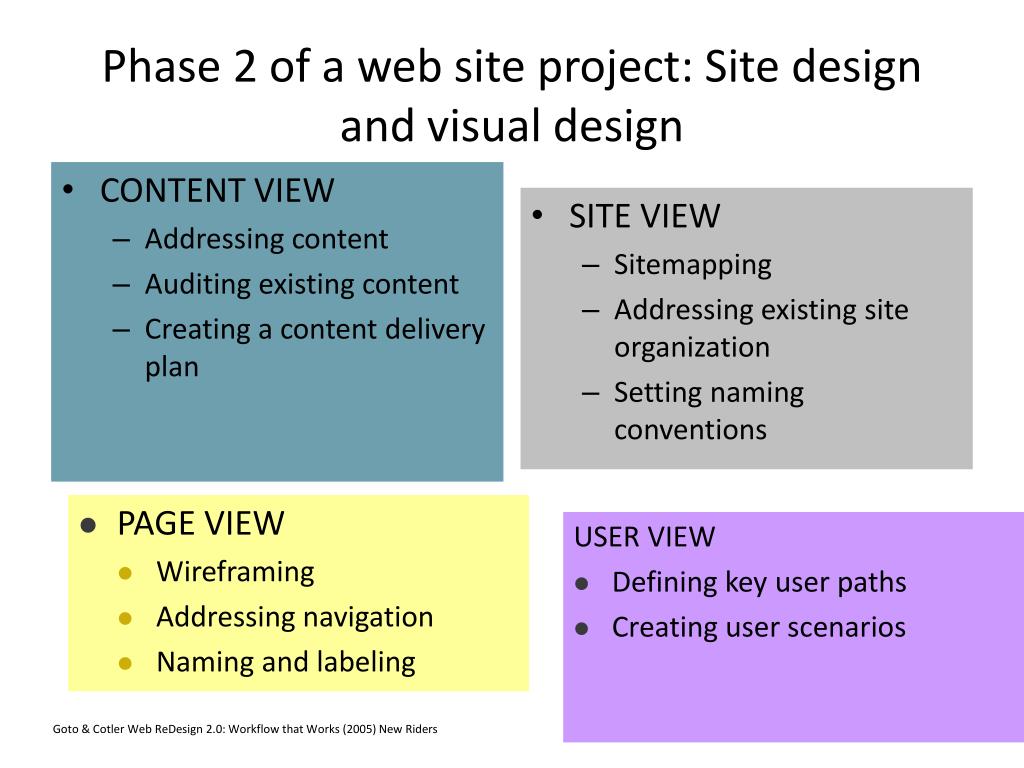 Phase 2 of a web site project: Site design and visual design

• CONTENT VIEW
– Addressing content
– Auditing existing content
– Creating a content delivery plan

• SITE VIEW
– Sitemapping
– Addressing existing site organization
– Setting naming conventions

● PAGE VIEW
● Wireframing
● Addressing navigation
● Naming and labeling

USER VIEW
● Defining key user paths
● Creating user scenarios

Goto & Cotler Web ReDesign 2.0: Workflow that Works (2005) New Riders